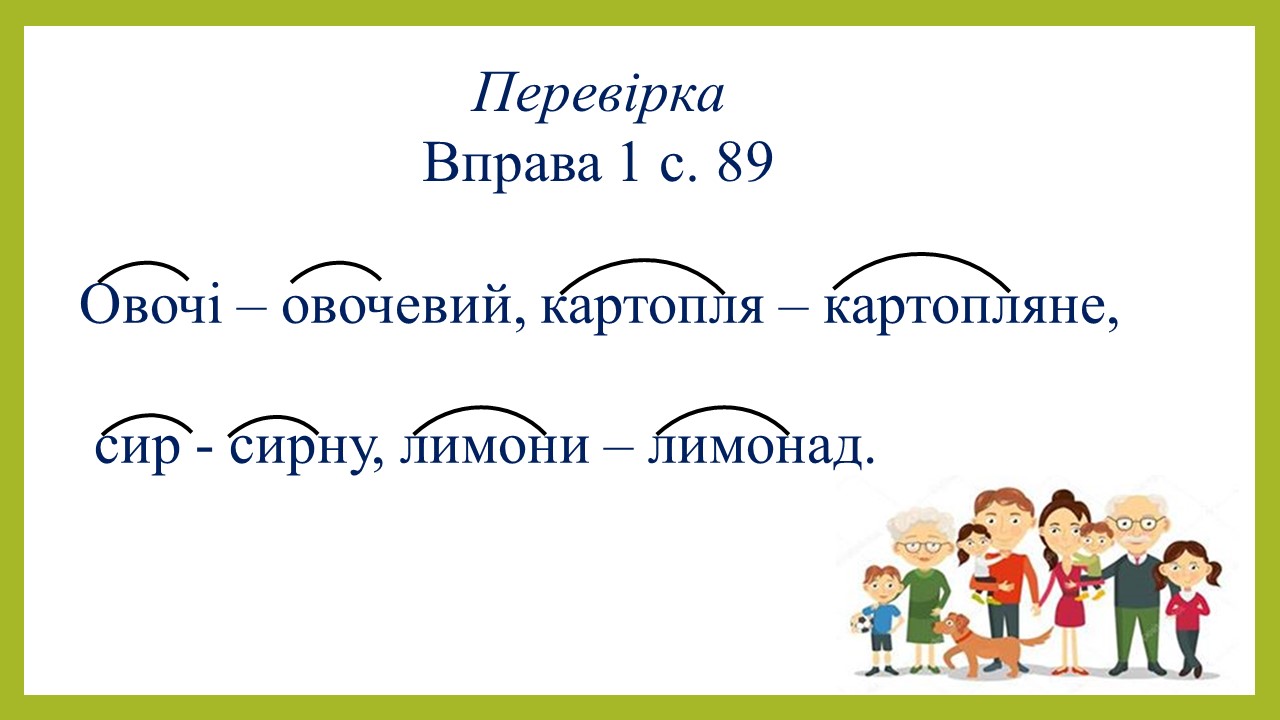 Перевірка
Вправа 1 с. 89

Овочі – овочевий, картопля – картопляне,

сир - сирну, лимони – лимонад.